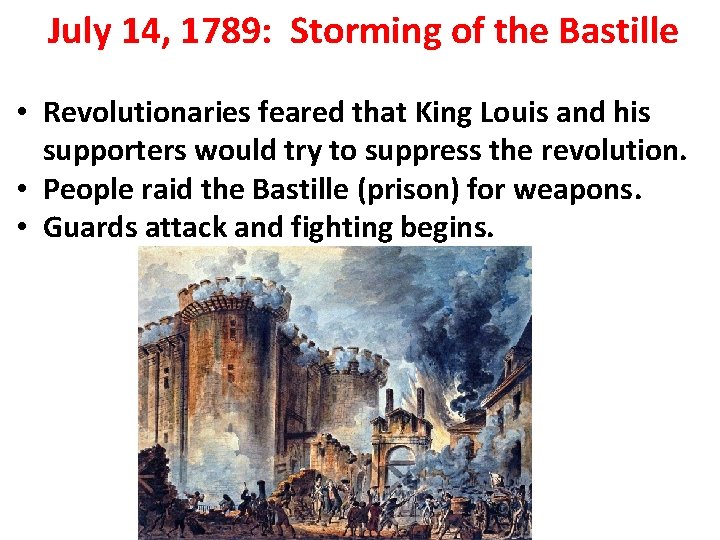 July 14, 1789: Storming of the Bastille

• Revolutionaries feared that King Louis and his supporters would try to suppress the revolution.
• People raid the Bastille (prison) for weapons.
• Guards attack and fighting begins.